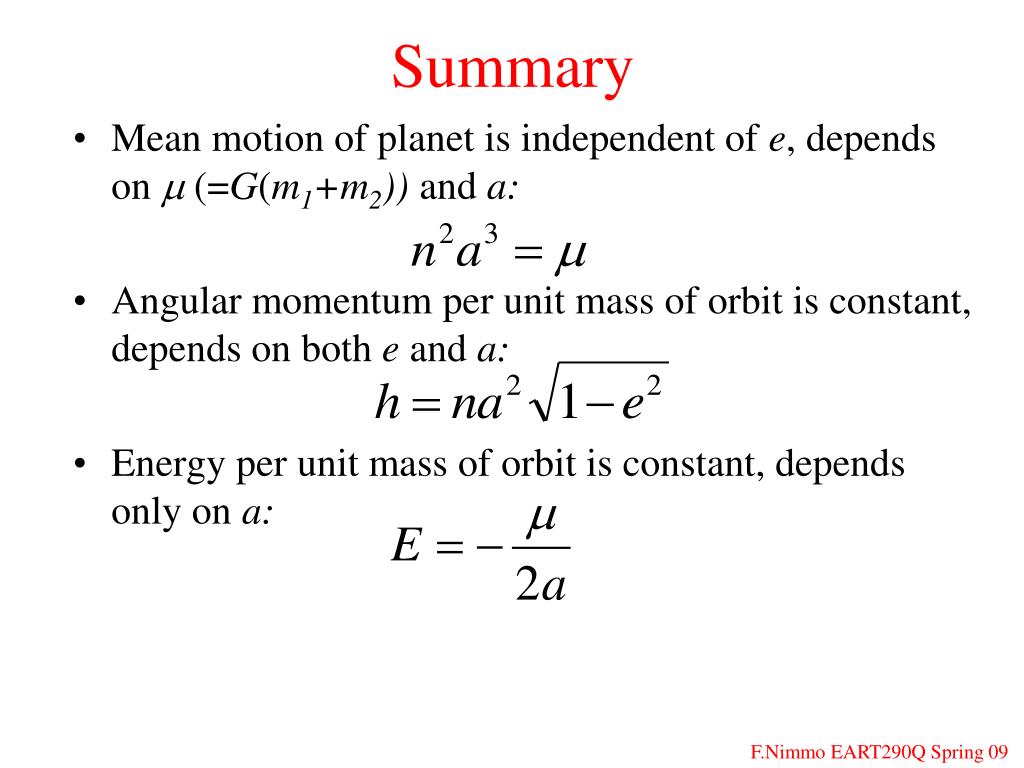 Summary

• Mean motion of planet is independent of $e$, depends on $\mu$ $(=G(m_1+m_2))$ and $a$:

$n^2a^3 = \mu$

• Angular momentum per unit mass of orbit is constant, depends on both $e$ and $a$:

$h = na^2\sqrt{1-e^2}$

• Energy per unit mass of orbit is constant, depends only on $a$:

$E = -\frac{\mu}{2a}$

F.Nimmo EART290Q Spring 09